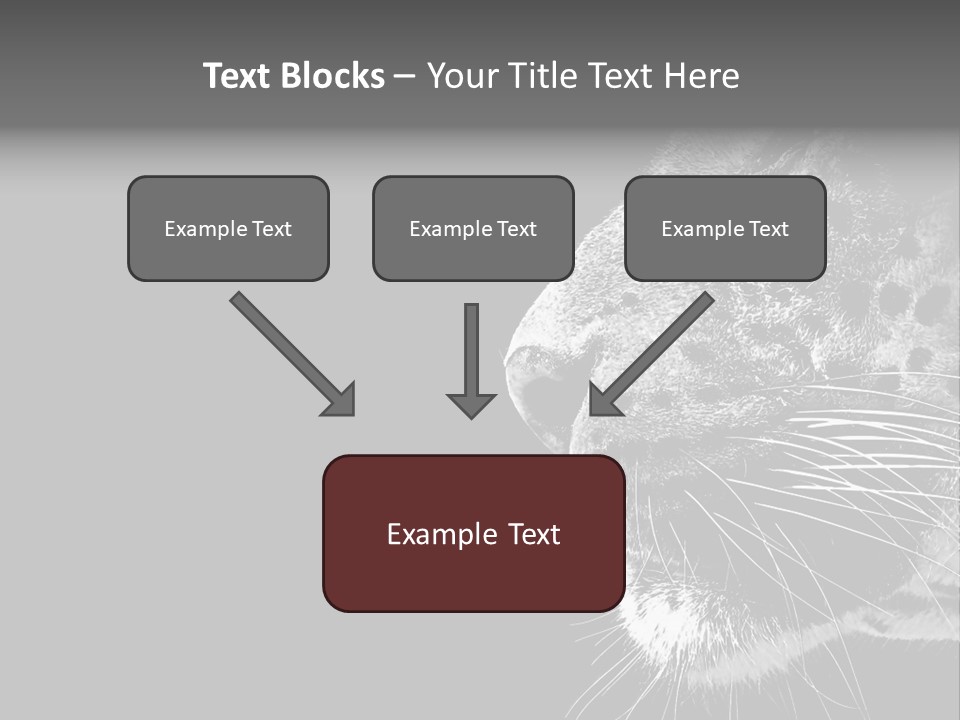 Text Blocks – Your Title Text Here

Example Text

Example Text

Example Text

Example Text